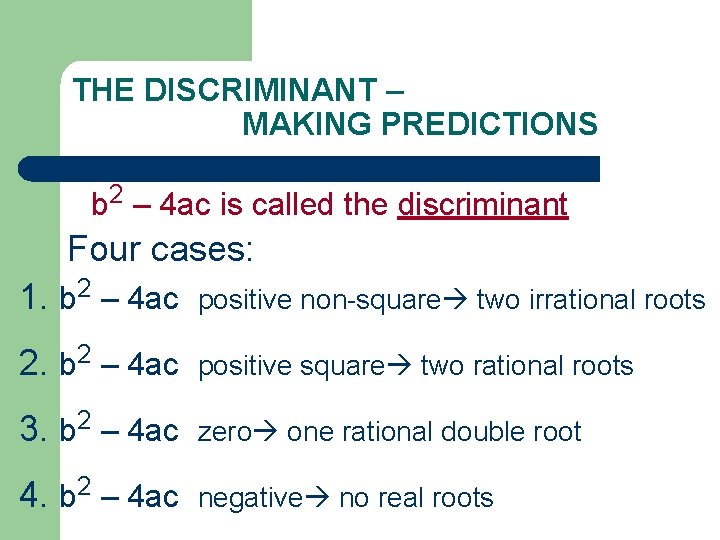 THE DISCRIMINANT –
MAKING PREDICTIONS

$b^2 – 4ac$ is called the discriminant

Four cases:

1. $b^2 – 4ac$ positive non-square→ two irrational roots

2. $b^2 – 4ac$ positive square→ two rational roots

3. $b^2 – 4ac$ zero→ one rational double root

4. $b^2 – 4ac$ negative→ no real roots